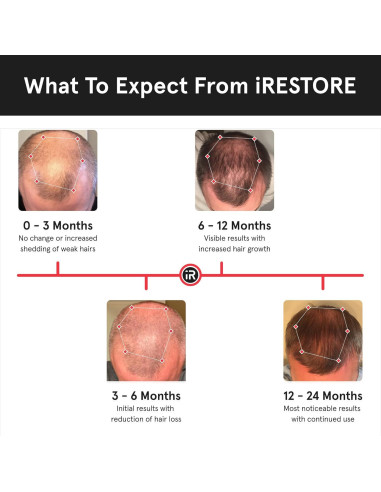 What To Expect From iRESTORE

0 – 3 Months
No change or increased shedding of weak hairs

6 – 12 Months
Visible results with increased hair growth

iR

3 – 6 Months
Initial results with reduction of hair loss

12 – 24 Months
Most noticeable results with continued use